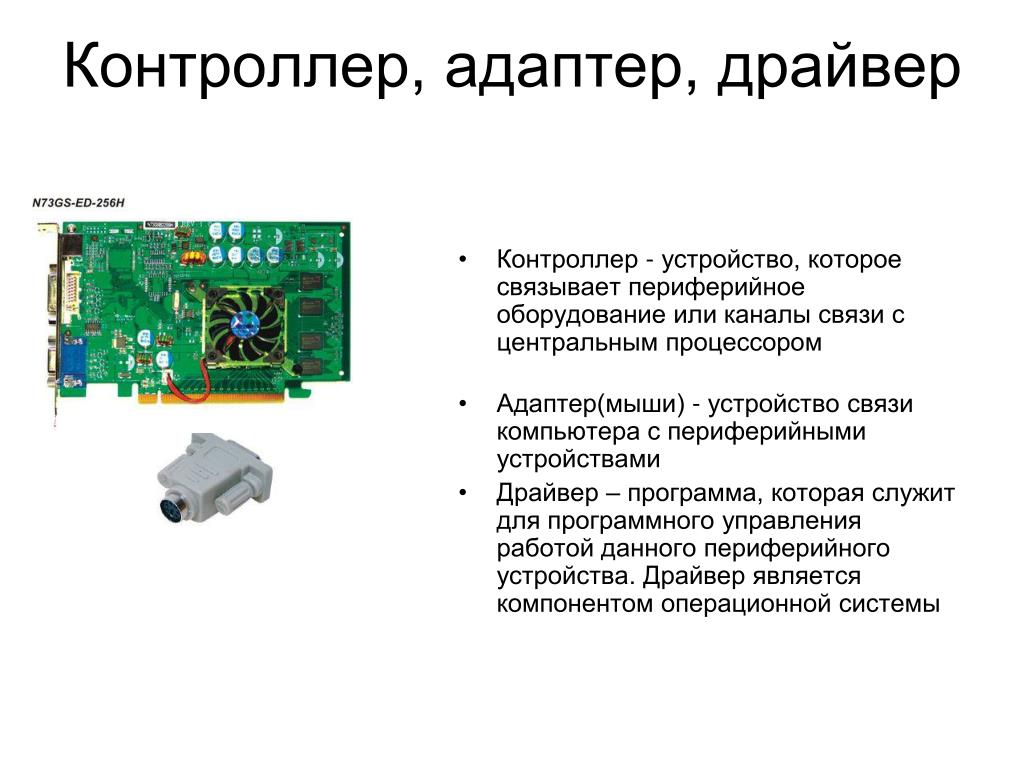 Контроллер, адаптер, драйвер

N73GS-ED-256H

• Контроллер - устройство, которое связывает периферийное оборудование или каналы связи с центральным процессором

• Адаптер(мыши) - устройство связи компьютера с периферийными устройствами

• Драйвер – программа, которая служит для программного управления работой данного периферийного устройства. Драйвер является компонентом операционной системы